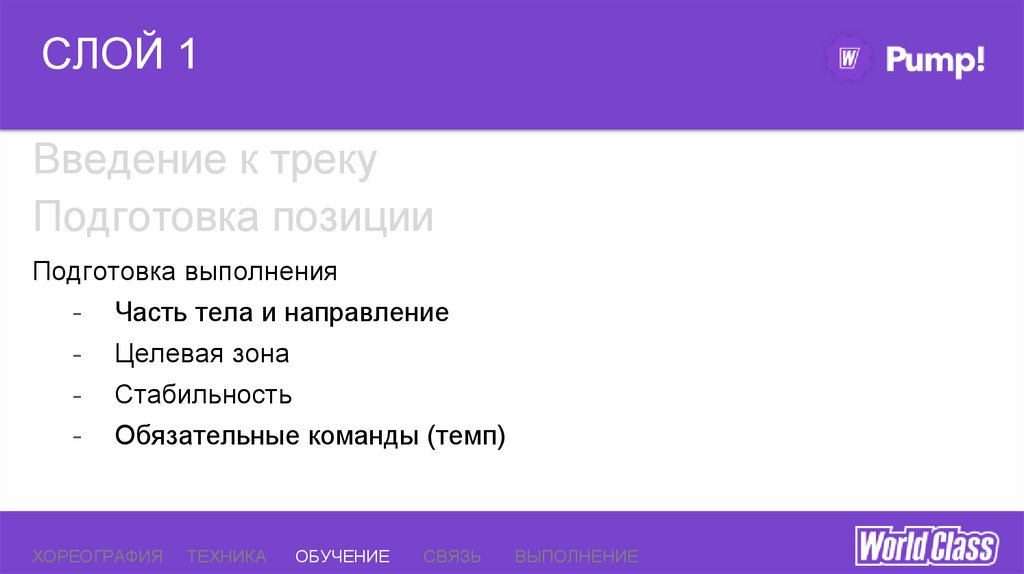 СЛОЙ 1

W Pump!

Введение к треку

Подготовка позиции

Подготовка выполнения

- Часть тела и направление
- Целевая зона
- Стабильность
- Обязательные команды (темп)

ХОРЕОГРАФИЯ ТЕХНИКА ОБУЧЕНИЕ СВЯЗЬ ВЫПОЛНЕНИЕ

World Class